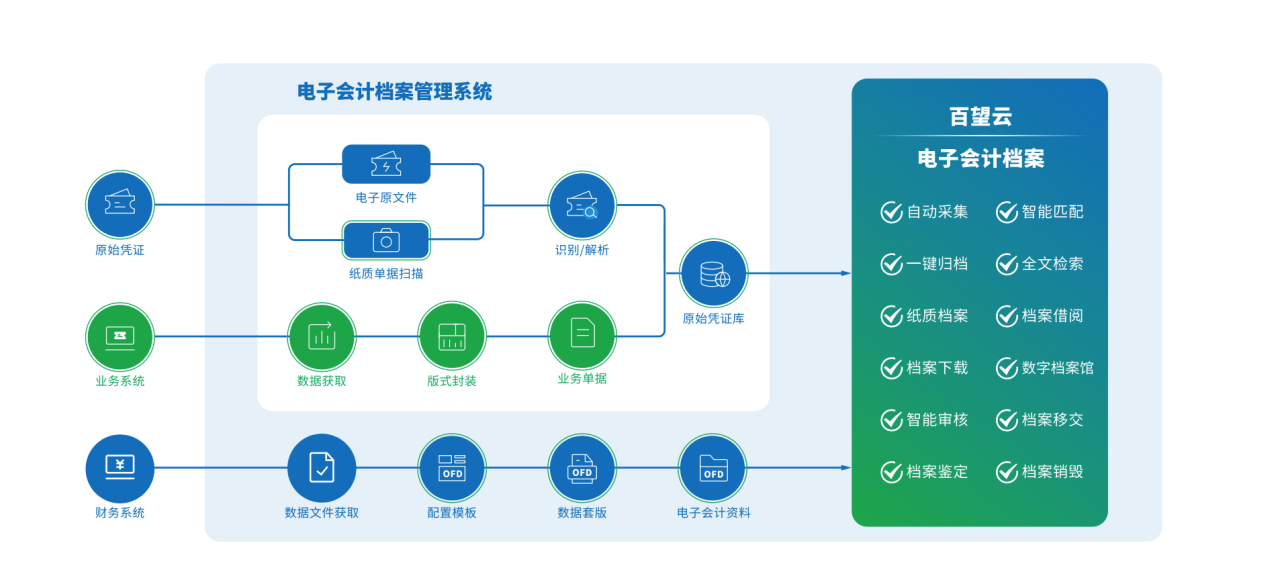 电子会计档案管理系统

原始凭证

电子原文件

纸质单据扫描

识别/解析

原始凭证库

业务系统

数据获取

版式封装

业务单据

财务系统

数据文件获取

OFD
配置模板

OFD
数据套版

OFD
电子会计资料

百望云

电子会计档案

自动采集
智能匹配
一键归档
全文检索
纸质档案
档案借阅
档案下载
数字档案馆
智能审核
档案移交
档案鉴定
档案销毁